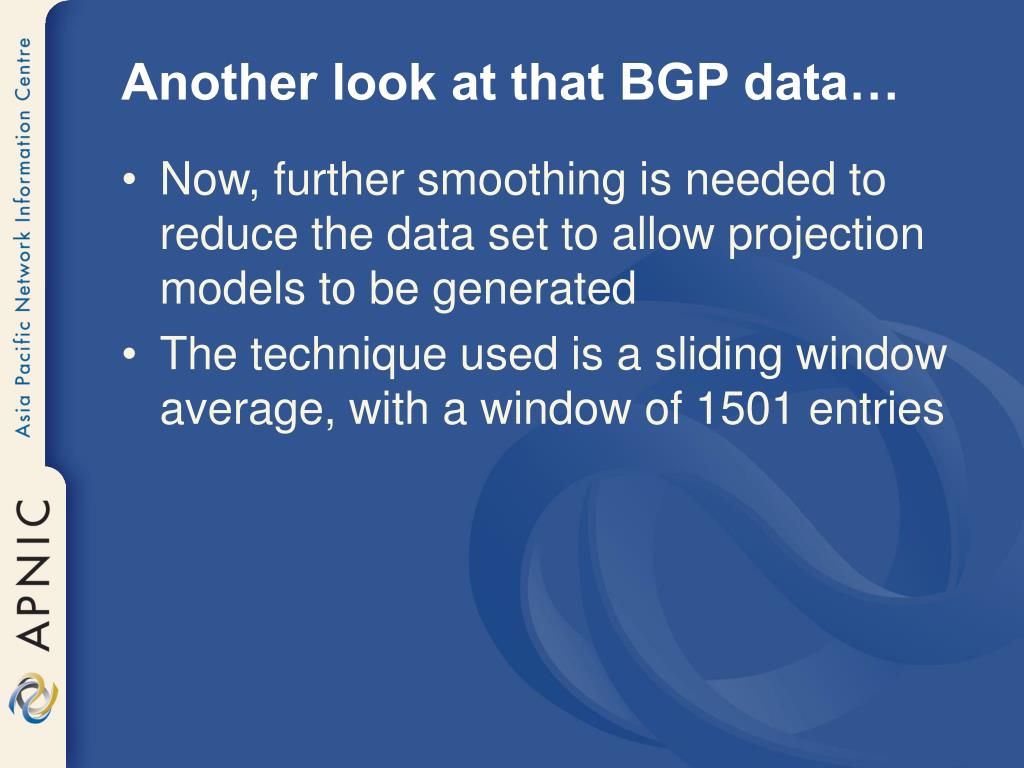 Asia Pacific Network Information Centre

APNIC

Another look at that BGP data…

• Now, further smoothing is needed to reduce the data set to allow projection models to be generated
• The technique used is a sliding window average, with a window of 1501 entries